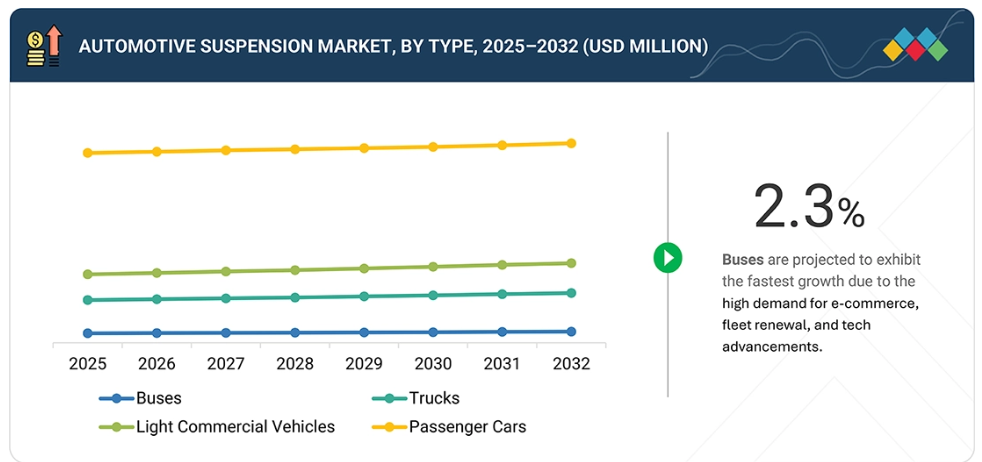 AUTOMOTIVE SUSPENSION MARKET, BY TYPE, 2025–2032 (USD MILLION)

2025 2026 2027 2028 2029 2030 2031 2032

Buses
Trucks
Light Commercial Vehicles
Passenger Cars

2.3%

Buses are projected to exhibit the fastest growth due to the high demand for e-commerce, fleet renewal, and tech advancements.